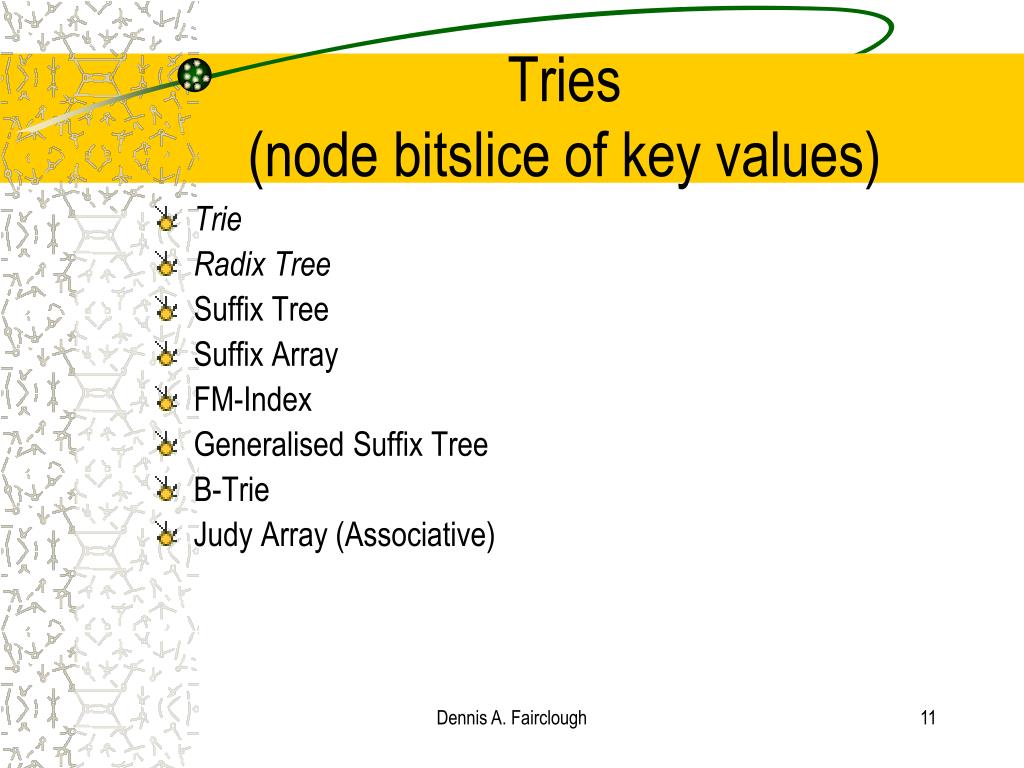 Tries
(node bitslice of key values)

Trie
Radix Tree
Suffix Tree
Suffix Array
FM-Index
Generalised Suffix Tree
B-Trie
Judy Array (Associative)

Dennis A. Fairclough

11